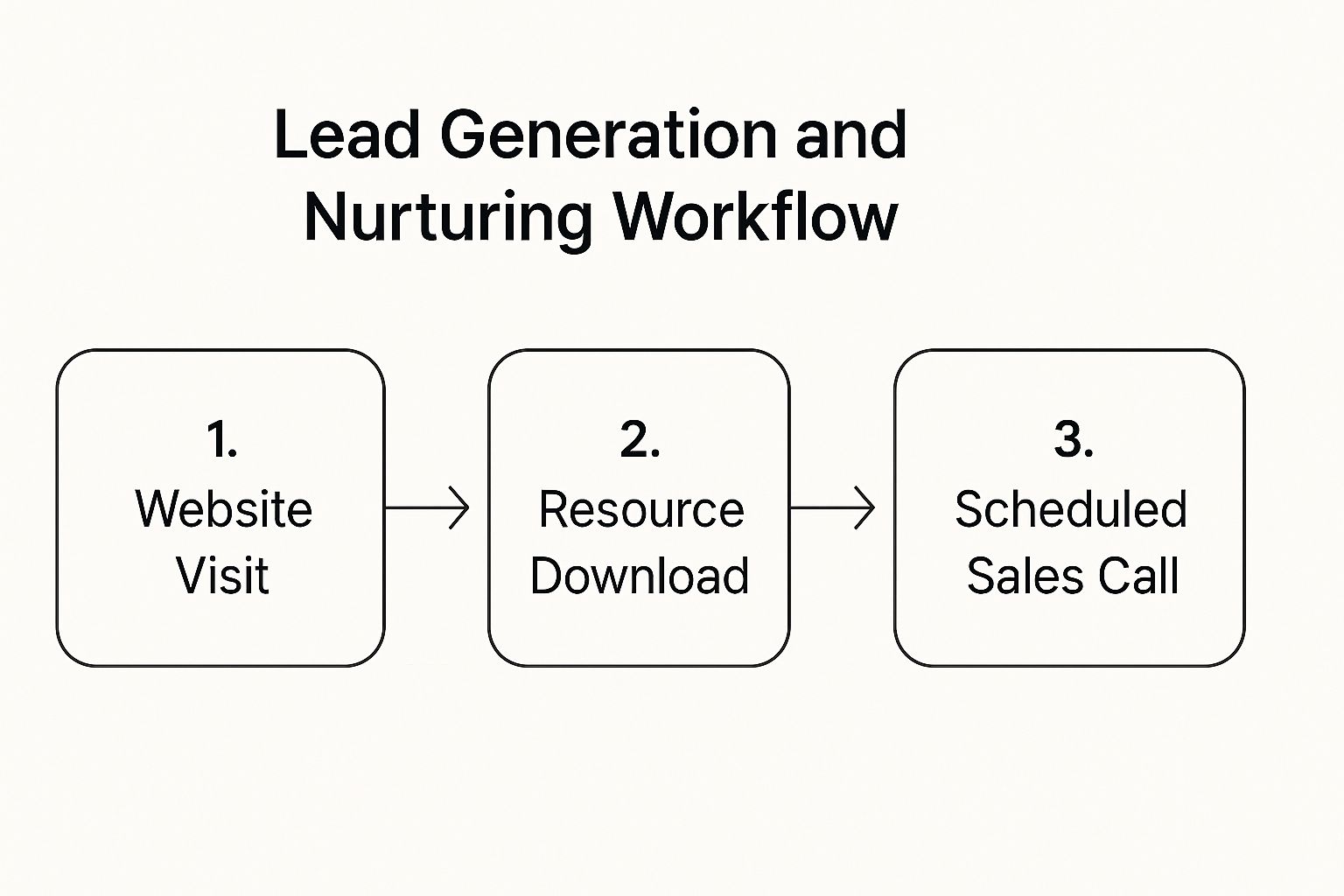 Lead Generation and Nurturing Workflow

1.
Website Visit

2.
Resource Download

3.
Scheduled Sales Call